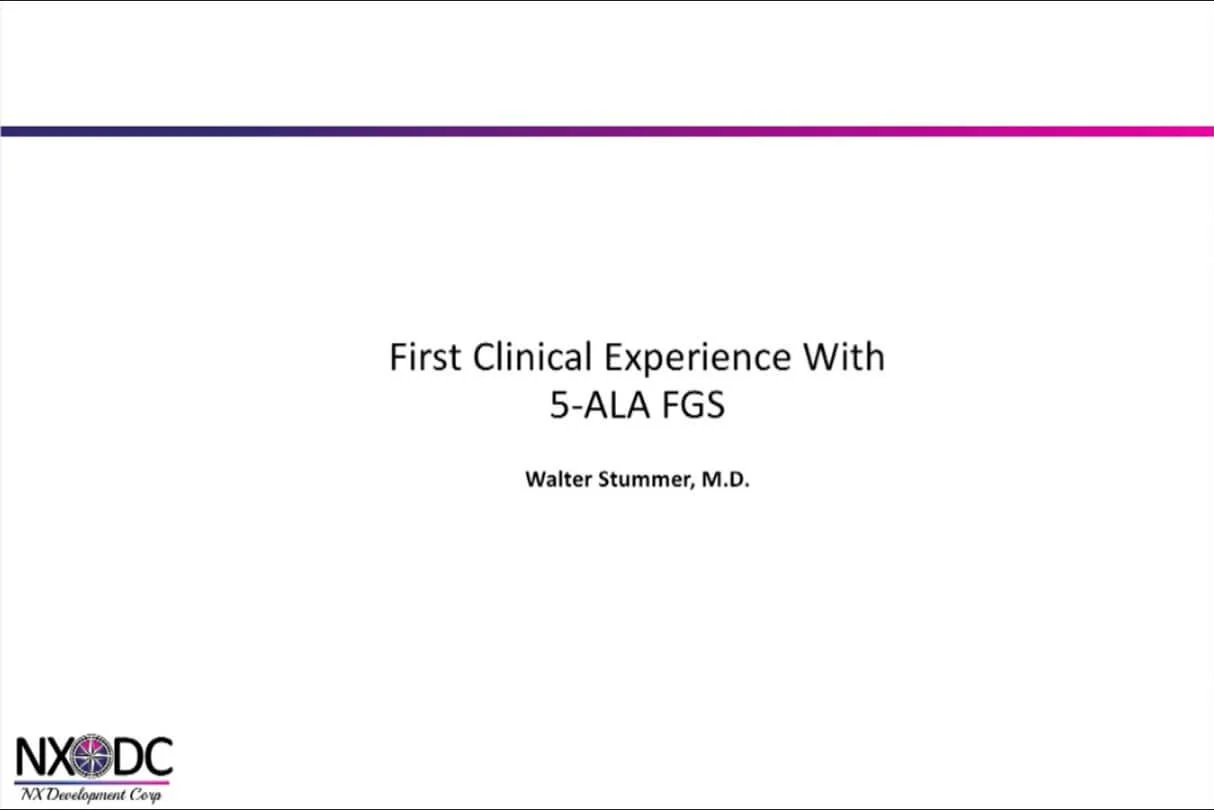 First Clinical Experience With
5-ALA FGS

Walter Stummer, M.D.

NXDC
NX Development Corp